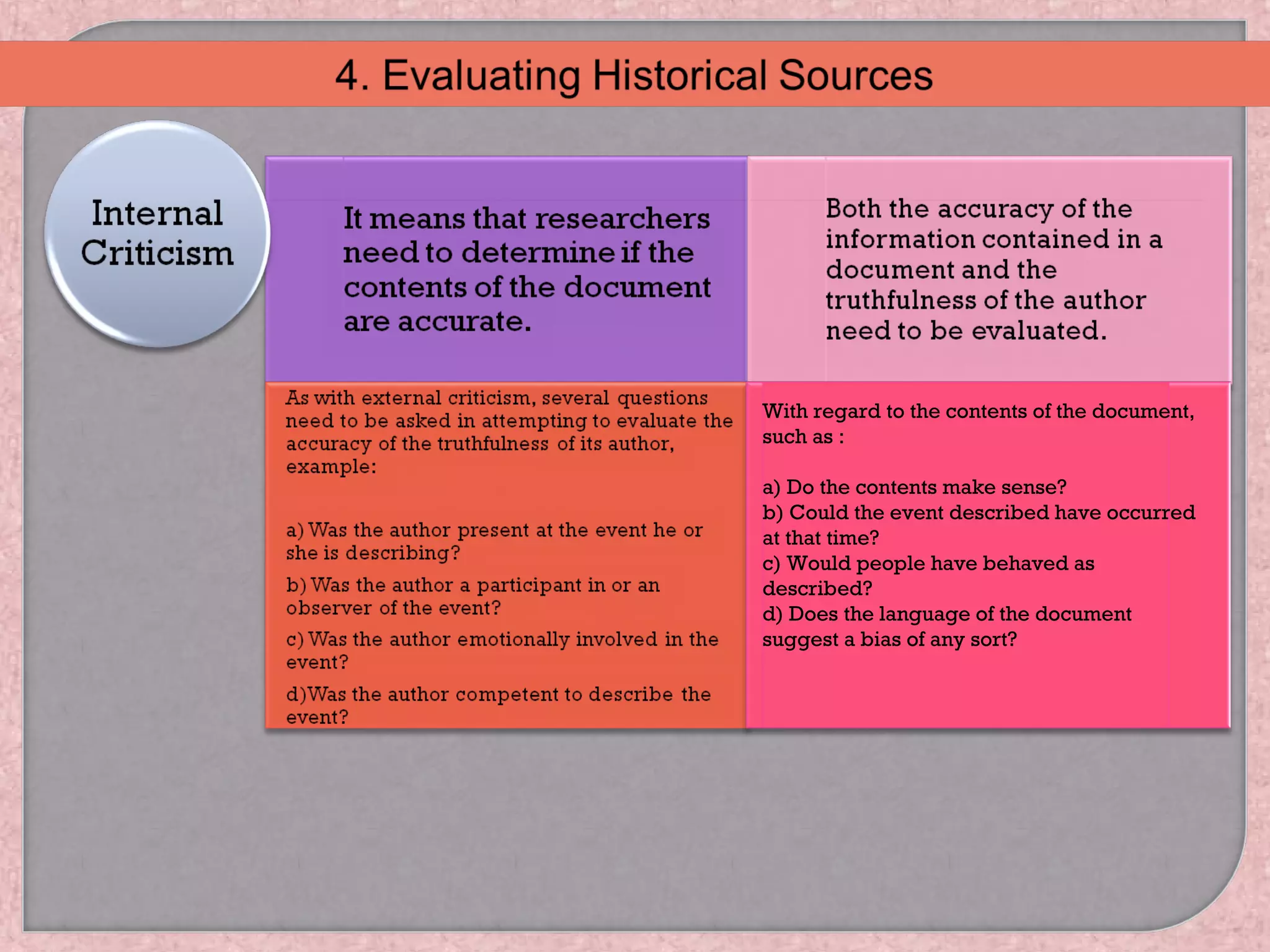 4. Evaluating Historical Sources

Internal Criticism

It means that researchers need to determine if the contents of the document are accurate.

Both the accuracy of the information contained in a document and the truthfulness of the author need to be evaluated.

As with external criticism, several questions need to be asked in attempting to evaluate the accuracy of the truthfulness of its author, example:

a) Was the author present at the event he or she is describing?

b) Was the author a participant in or an observer of the event?

c) Was the author emotionally involved in the event?

d)Was the author competent to describe the event?

With regard to the contents of the document, such as :

a) Do the contents make sense?
b) Could the event described have occurred at that time?
c) Would people have behaved as described?
d) Does the language of the document suggest a bias of any sort?